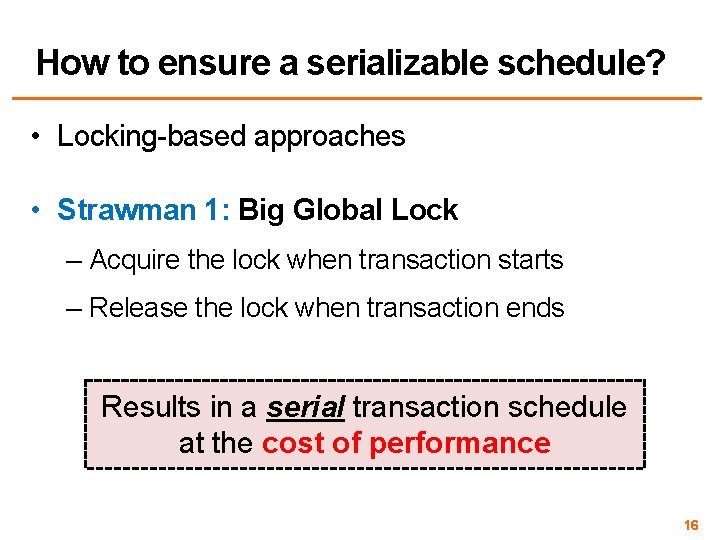 How to ensure a serializable schedule?

• Locking-based approaches

• Strawman 1: Big Global Lock

– Acquire the lock when transaction starts

– Release the lock when transaction ends

Results in a serial transaction schedule at the cost of performance

16